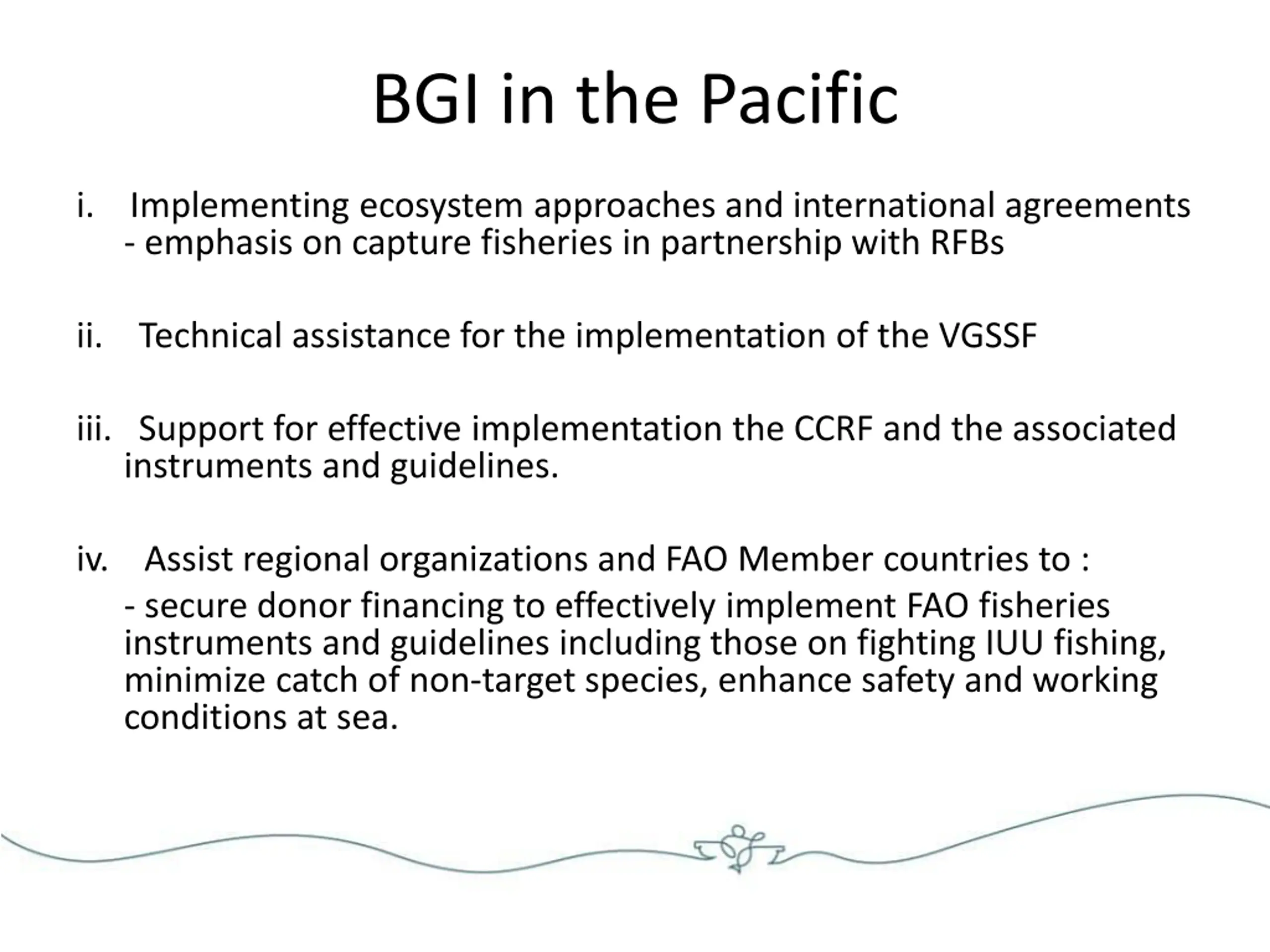 BGI in the Pacific

i. Implementing ecosystem approaches and international agreements - emphasis on capture fisheries in partnership with RFBs

ii. Technical assistance for the implementation of the VGSSF

iii. Support for effective implementation the CCRF and the associated instruments and guidelines.

iv. Assist regional organizations and FAO Member countries to :

- secure donor financing to effectively implement FAO fisheries instruments and guidelines including those on fighting IUU fishing, minimize catch of non-target species, enhance safety and working conditions at sea.